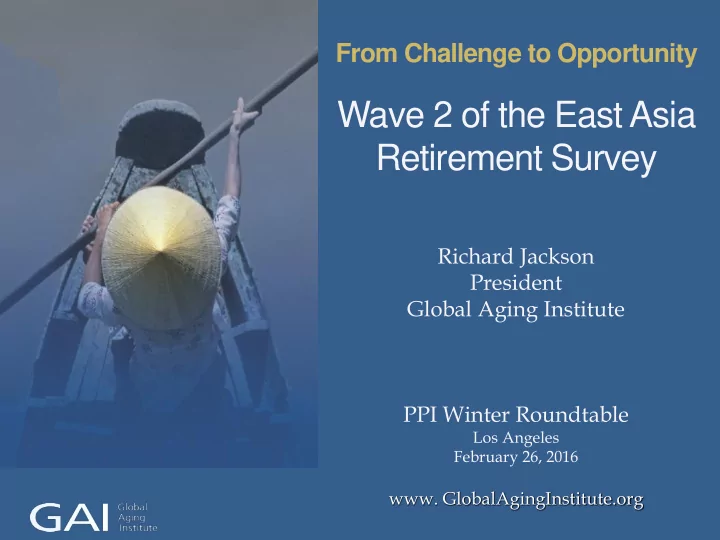 From Challenge to Opportunity

Wave 2 of the East Asia Retirement Survey

Richard Jackson
President
Global Aging Institute

PPI Winter Roundtable
Los Angeles
February 26, 2016

www. GlobalAgingInstitute.org

GAI Global Aging Institute